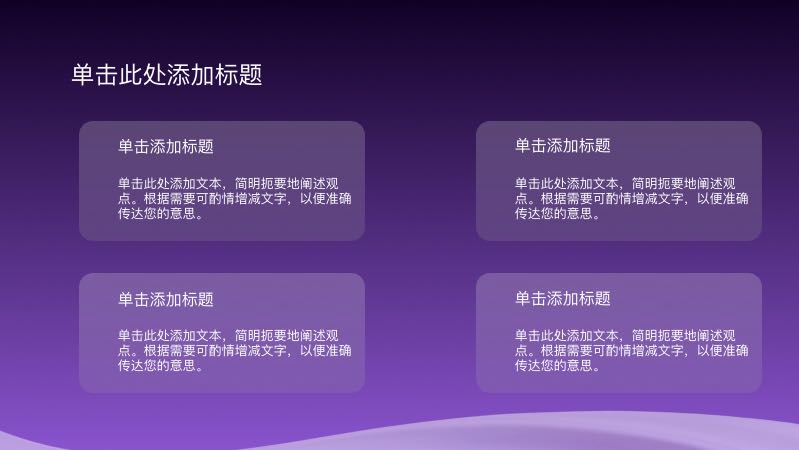 单击此处添加标题

单击添加标题

单击此处添加文本，简明扼要地阐述观点。根据需要可酌情增减文字，以便准确传达您的意思。

单击添加标题

单击此处添加文本，简明扼要地阐述观点。根据需要可酌情增减文字，以便准确传达您的意思。

单击添加标题

单击此处添加文本，简明扼要地阐述观点。根据需要可酌情增减文字，以便准确传达您的意思。

单击添加标题

单击此处添加文本，简明扼要地阐述观点。根据需要可酌情增减文字，以便准确传达您的意思。